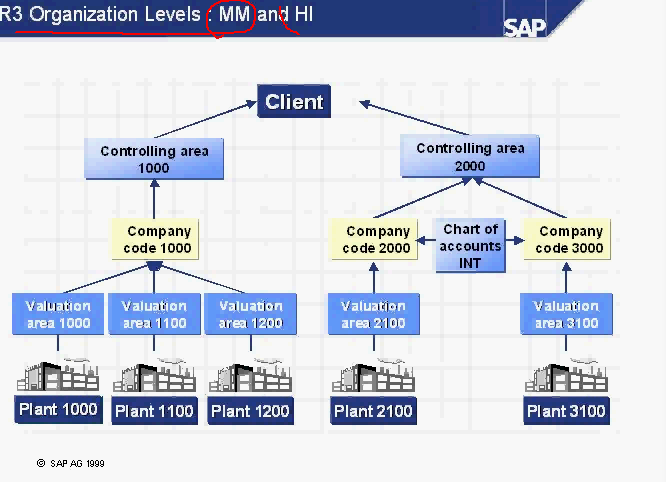 R3 Organization Levels : MM and HI

SAP

Client

Controlling area 1000

Controlling area 2000

Company code 1000

Company code 2000

Chart of accounts INT

Company code 3000

Valuation area 1000

Valuation area 1100

Valuation area 1200

Valuation area 2100

Valuation area 3100

Plant 1000

Plant 1100

Plant 1200

Plant 2100

Plant 3100

© SAP AG 1999